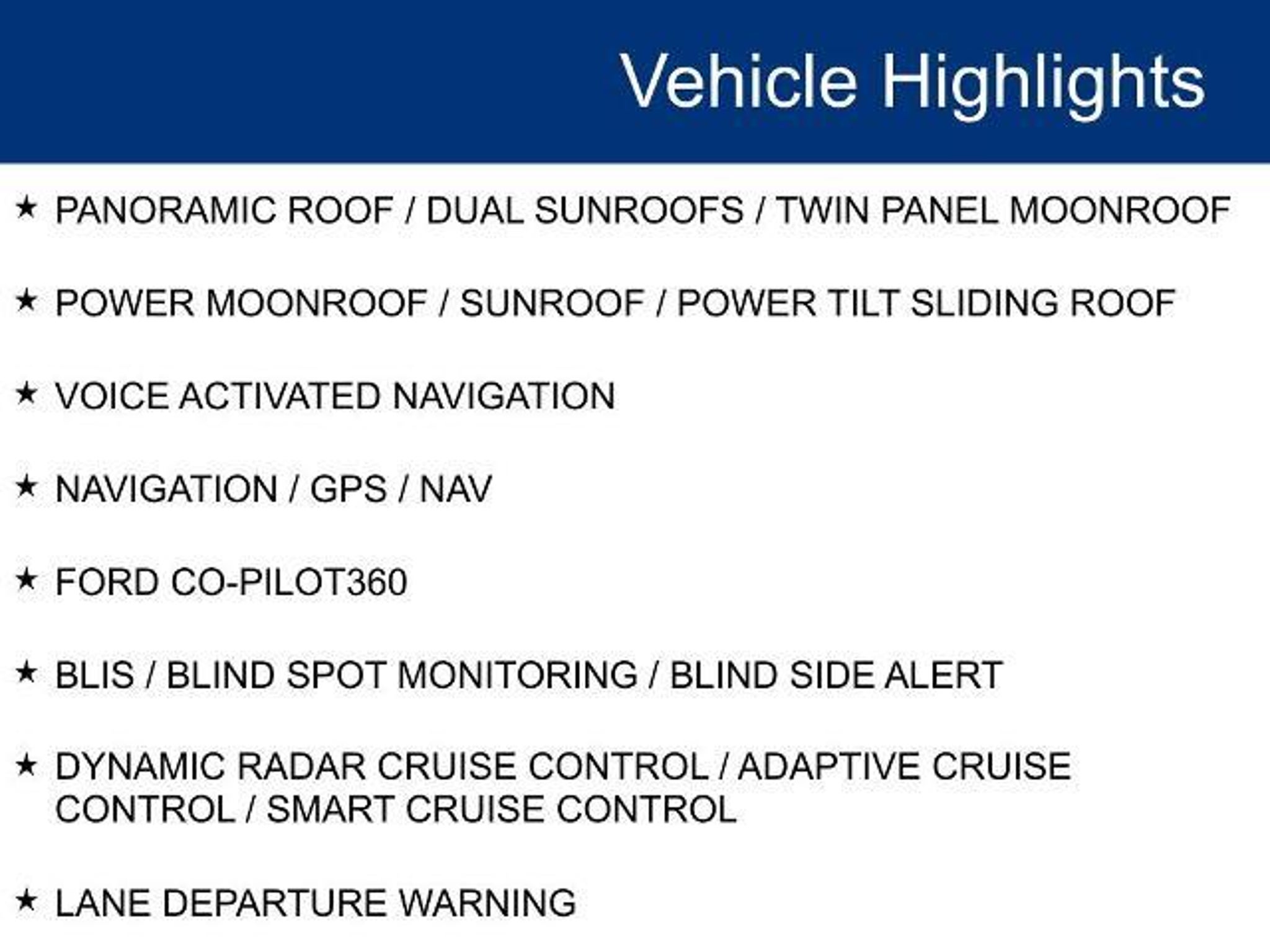 Vehicle Highlights

★ PANORAMIC ROOF / DUAL SUNROOFS / TWIN PANEL MOONROOF

★ POWER MOONROOF / SUNROOF / POWER TILT SLIDING ROOF

★ VOICE ACTIVATED NAVIGATION

★ NAVIGATION / GPS / NAV

★ FORD CO-PILOT360

★ BLIS / BLIND SPOT MONITORING / BLIND SIDE ALERT

★ DYNAMIC RADAR CRUISE CONTROL / ADAPTIVE CRUISE CONTROL / SMART CRUISE CONTROL

★ LANE DEPARTURE WARNING